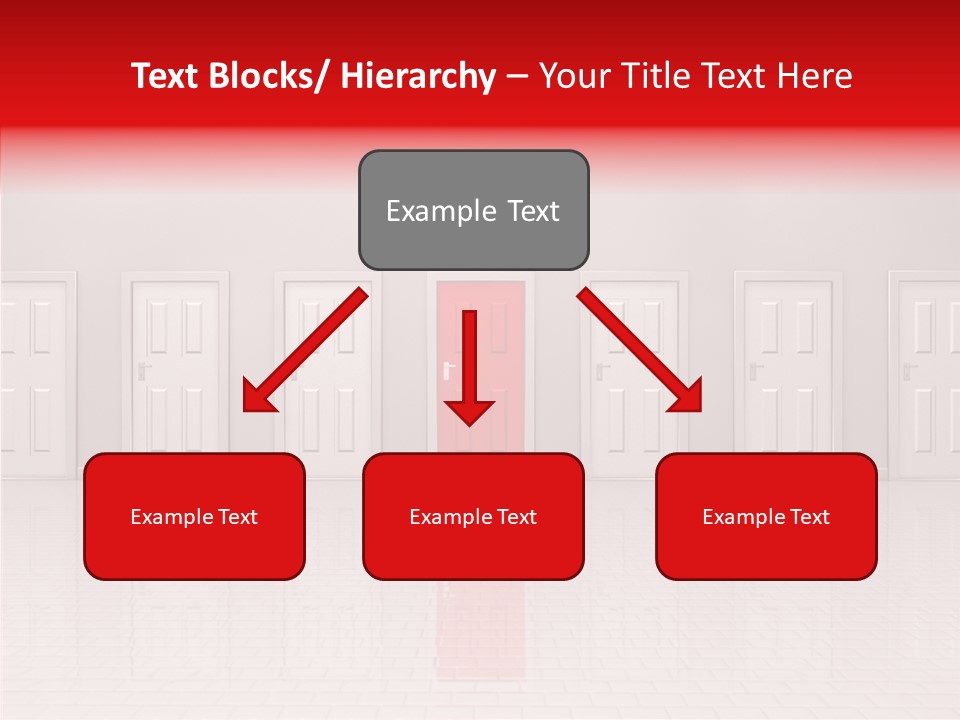 Text Blocks/ Hierarchy – Your Title Text Here

Example Text

Example Text

Example Text

Example Text